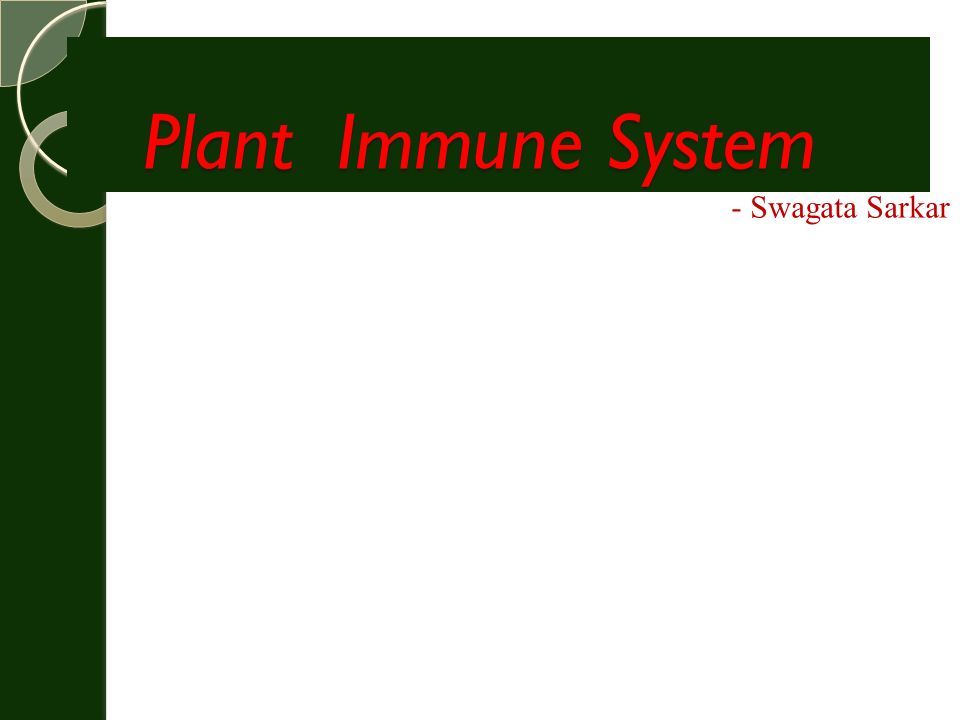 Plant Immune System

- Swagata Sarkar